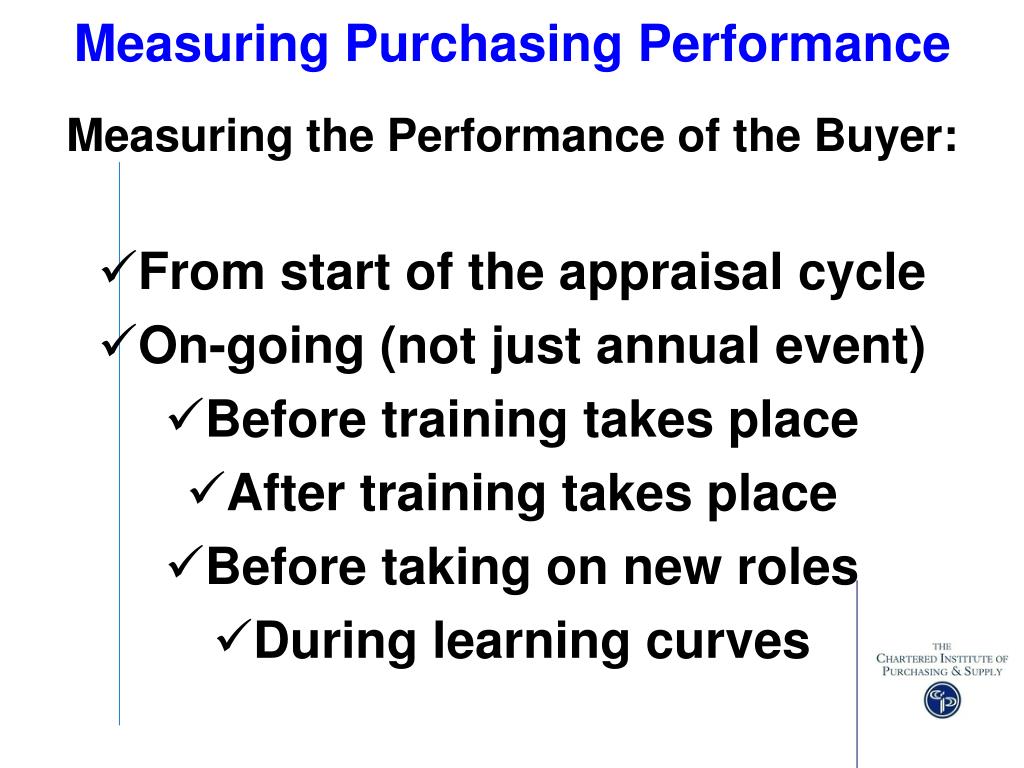 Measuring Purchasing Performance

Measuring the Performance of the Buyer:

✓From start of the appraisal cycle
✓On-going (not just annual event)
✓Before training takes place
✓After training takes place
✓Before taking on new roles
✓During learning curves

THE
CHARTERED INSTITUTE OF
PURCHASING & SUPPLY